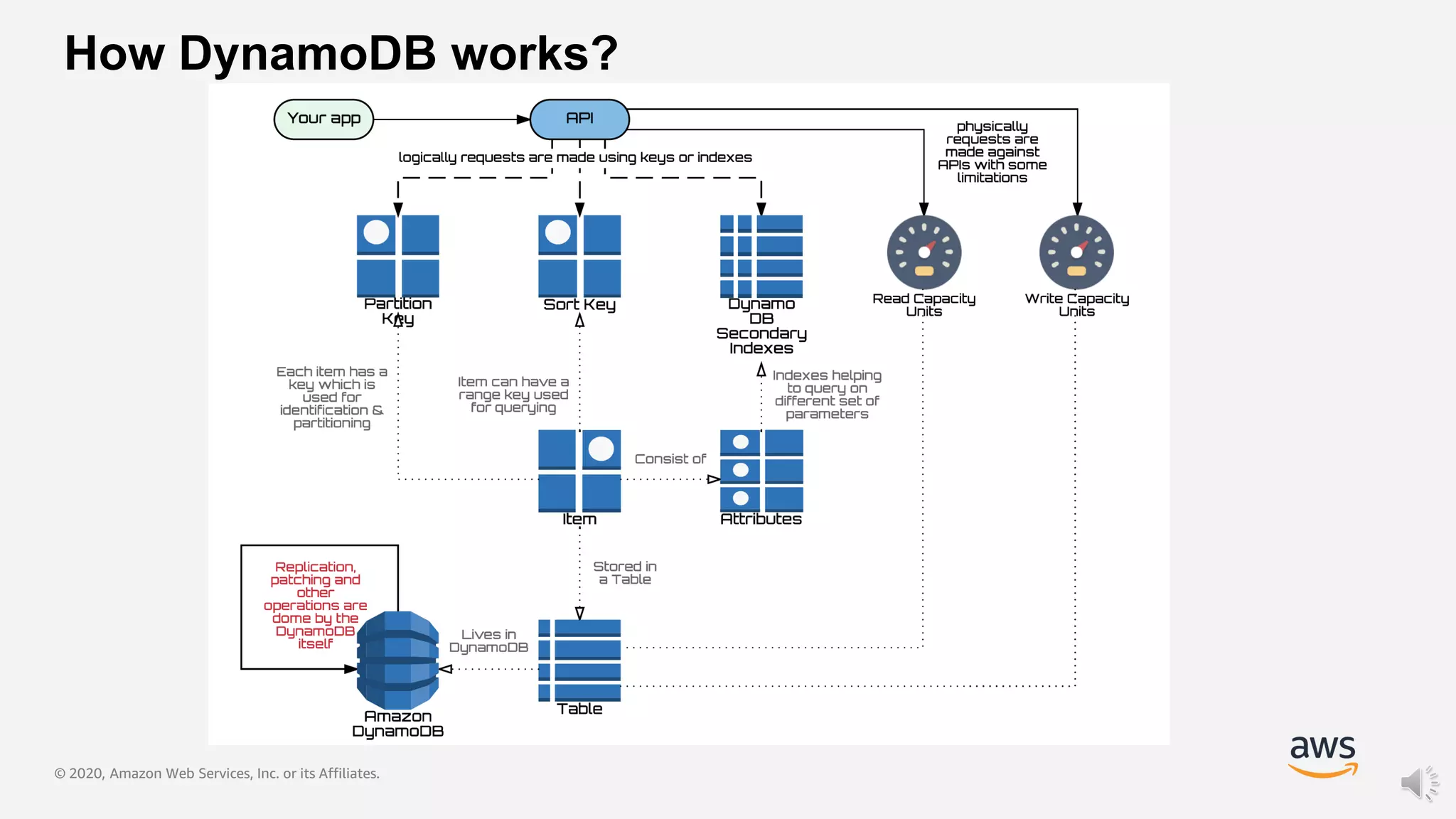 How DynamoDB works?

Your app

API

logically requests are made using keys or indexes

physically requests are made against APIs with some limitations

Partition Key

Sort Key

Dynamo DB Secondary Indexes

Read Capacity Units

Write Capacity Units

Each item has a key which is used for identification & partitioning

Item can have a range key used for querying

Indexes helping to query on different set of parameters

Consist of

Item

Attributes

Stored in a Table

Replication, patching and other operations are dome by the DynamoDB itself

Lives in DynamoDB

Amazon DynamoDB

Table

© 2020, Amazon Web Services, Inc. or its Affiliates.

aws